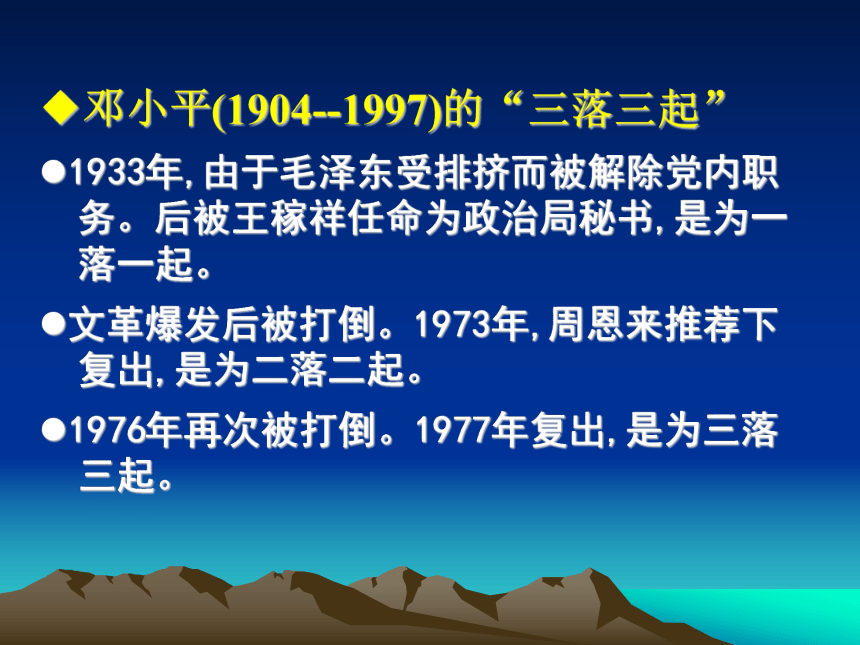 ◆邓小平(1904--1997)的“三落三起”

●1933年,由于毛泽东受排挤而被解除党内职务。后被王稼祥任命为政治局秘书,是为一落一起。

●文革爆发后被打倒。1973年,周恩来推荐下复出,是为二落二起。

●1976年再次被打倒。1977年复出,是为三落三起。